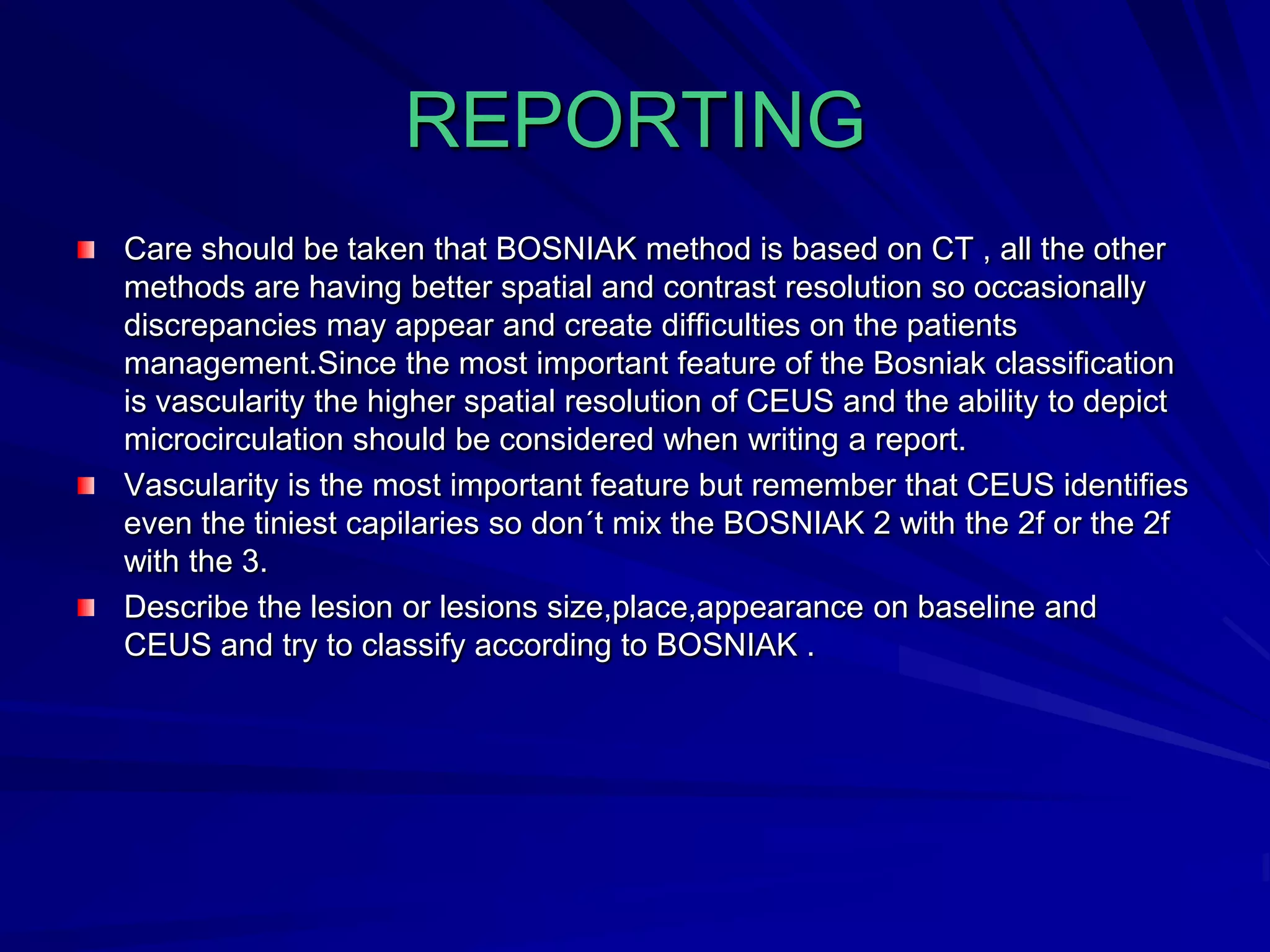 REPORTING

Care should be taken that BOSNIAK method is based on CT , all the other methods are having better spatial and contrast resolution so occasionally discrepancies may appear and create difficulties on the patients management.Since the most important feature of the Bosniak classification is vascularity the higher spatial resolution of CEUS and the ability to depict microcirculation should be considered when writing a report.

Vascularity is the most important feature but remember that CEUS identifies even the tiniest capilaries so don´t mix the BOSNIAK 2 with the 2f or the 2f with the 3.

Describe the lesion or lesions size,place,appearance on baseline and CEUS and try to classify according to BOSNIAK .